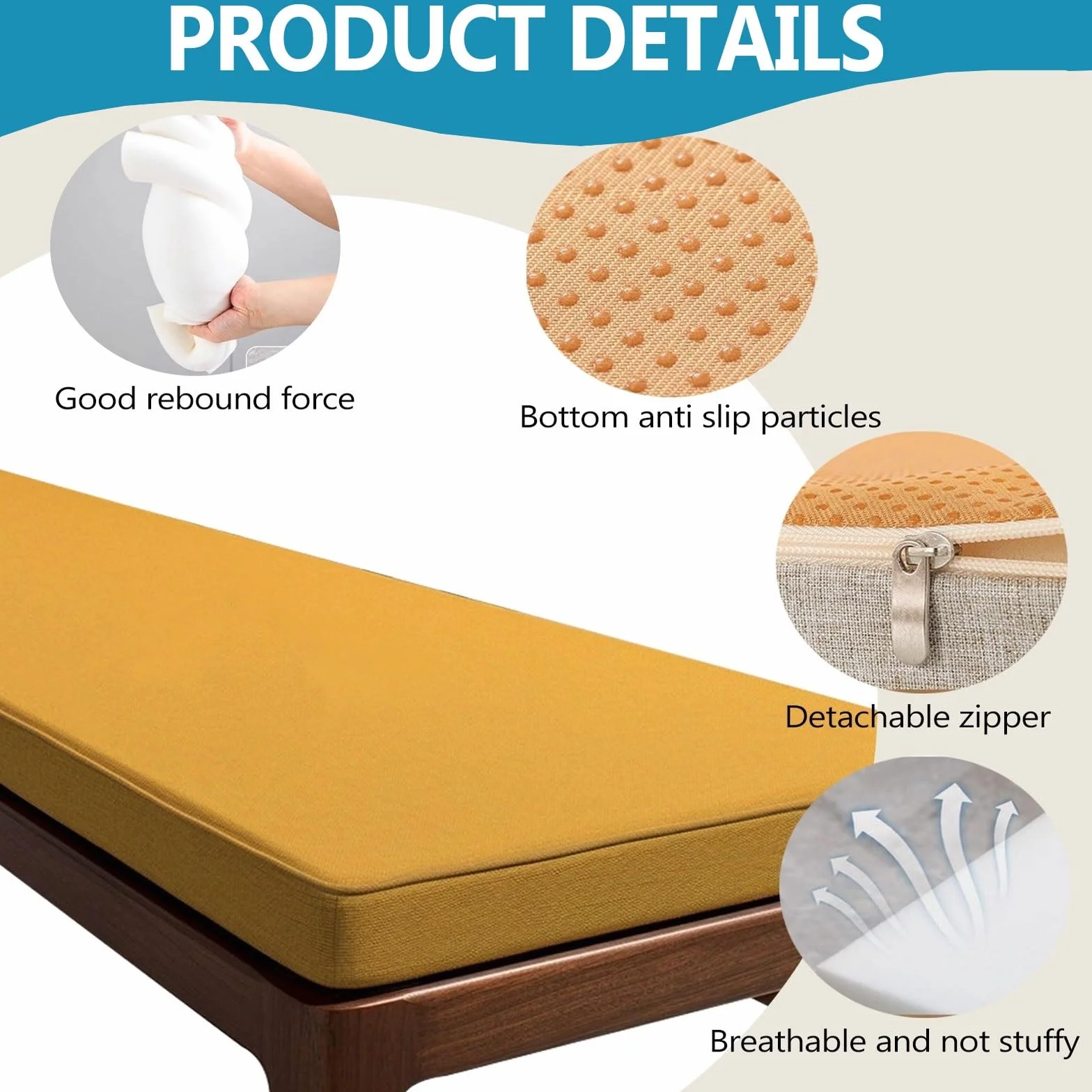 PRODUCT DETAILS

Good rebound force

Bottom anti slip particles

Detachable zipper

Breathable and not stuffy